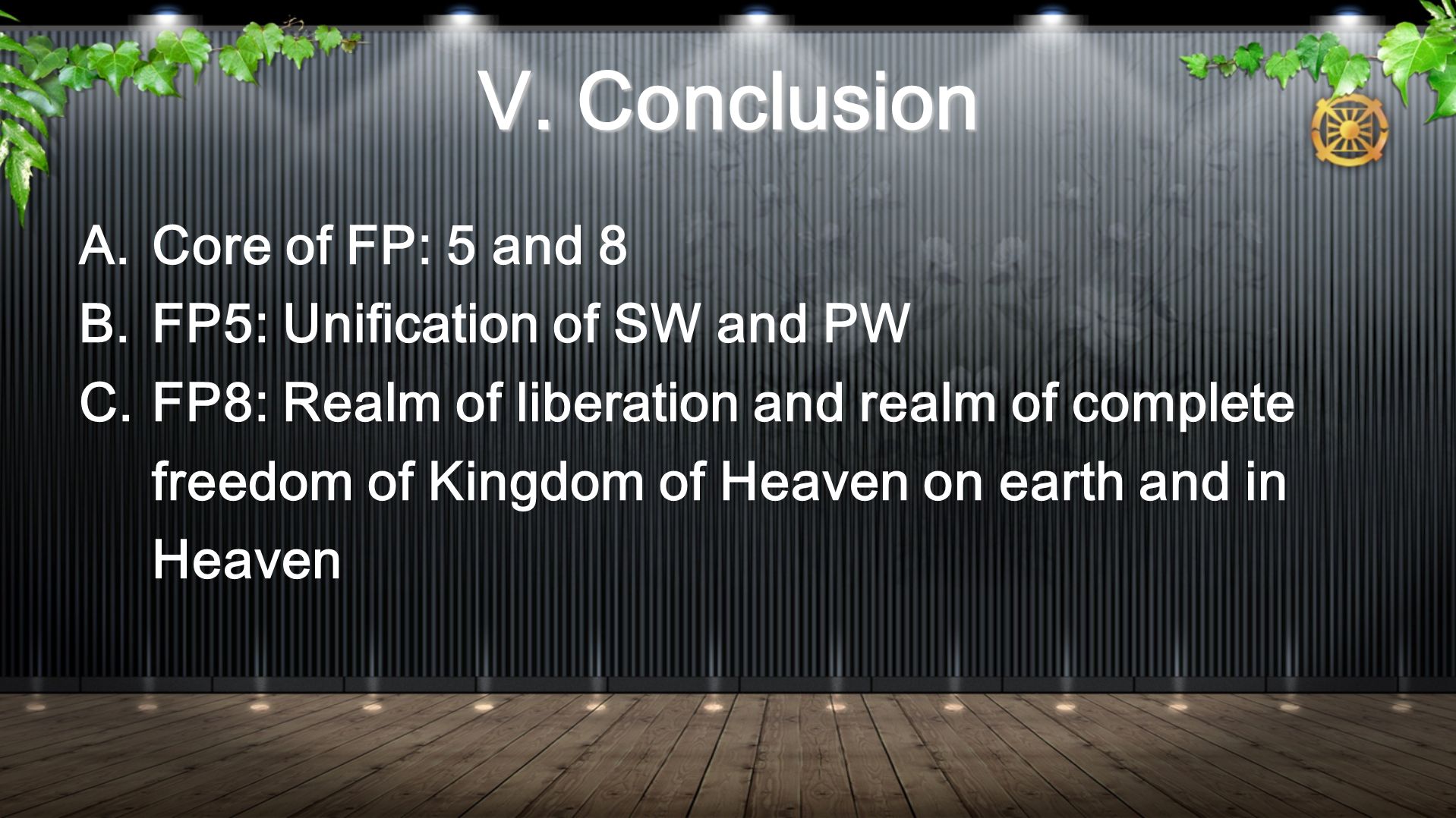 V. Conclusion

A. Core of FP: 5 and 8
B. FP5: Unification of SW and PW
C. FP8: Realm of liberation and realm of complete freedom of Kingdom of Heaven on earth and in Heaven